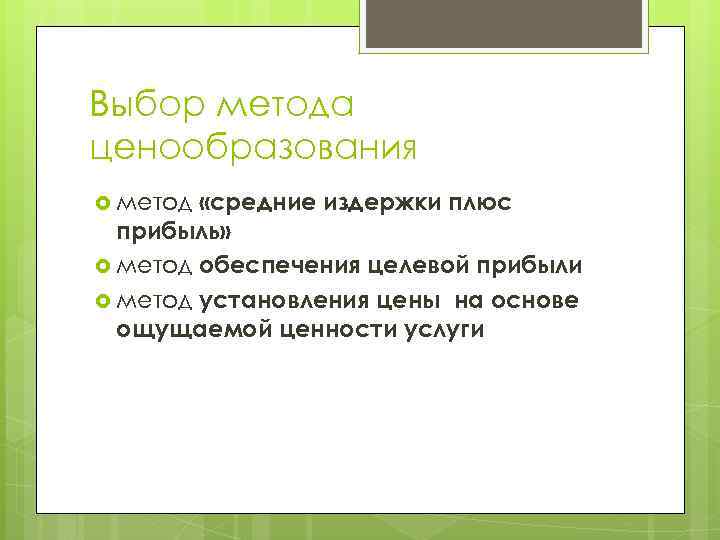 Выбор метода ценообразования

метод «средние издержки плюс прибыль»

метод обеспечения целевой прибыли

метод установления цены на основе ощущаемой ценности услуги